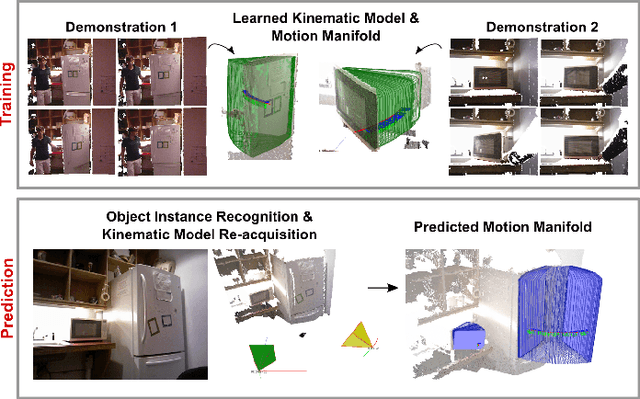 Training

Demonstration 1

Learned Kinematic Model & Motion Manifold

Demonstration 2

Prediction

Object Instance Recognition & Kinematic Model Re-acquisition

Predicted Motion Manifold